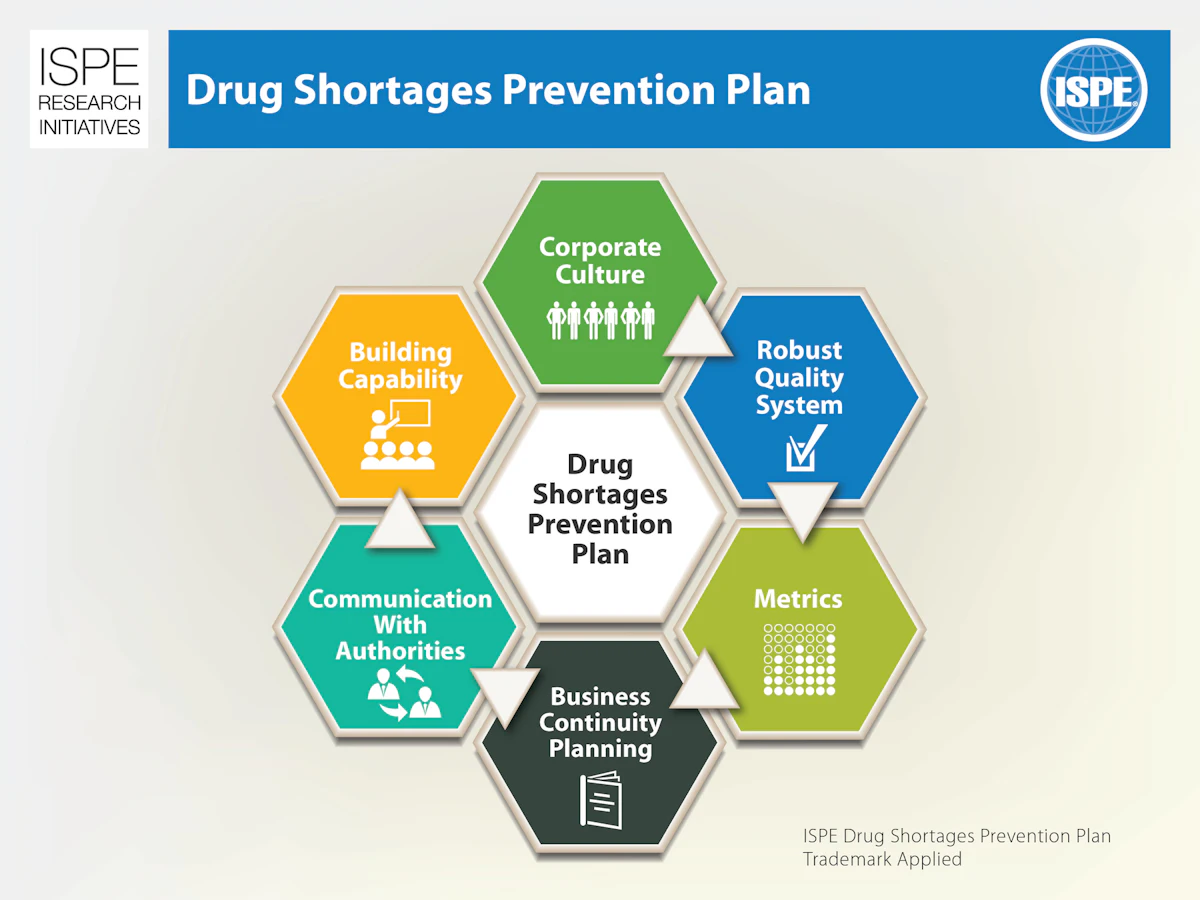 ISPE
RESEARCH
INITIATIVES

Drug Shortages Prevention Plan

ISPE

Corporate Culture

Robust Quality System

Metrics

Business Continuity Planning

Communication With Authorities

Building Capability

Drug Shortages Prevention Plan

ISPE Drug Shortages Prevention Plan
Trademark Applied